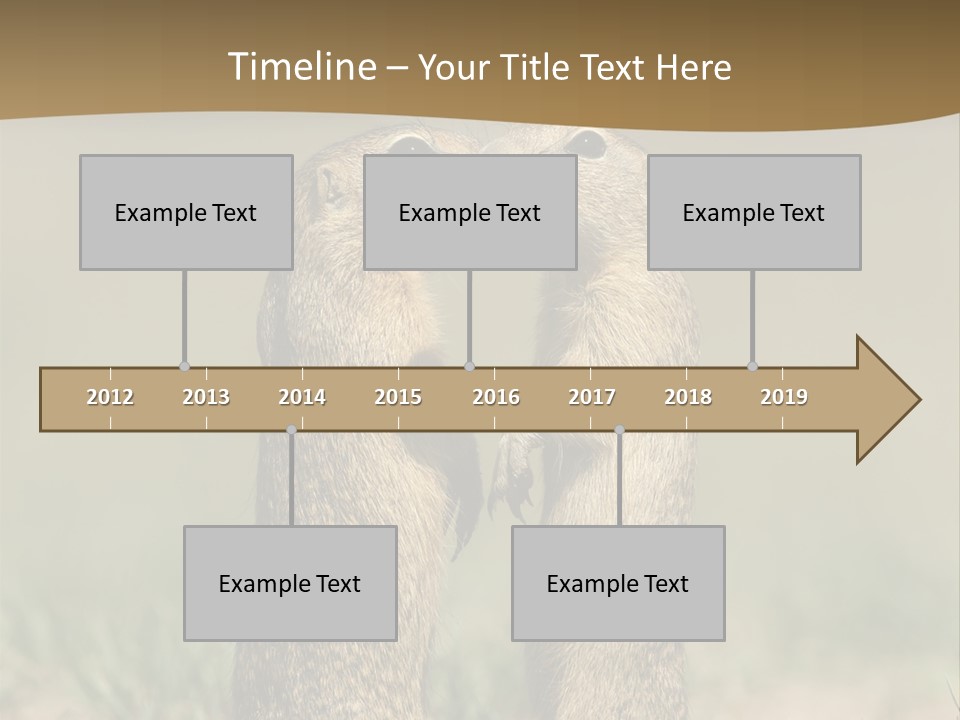 Timeline – Your Title Text Here

Example Text

Example Text

Example Text

2012 2013 2014 2015 2016 2017 2018 2019

Example Text

Example Text